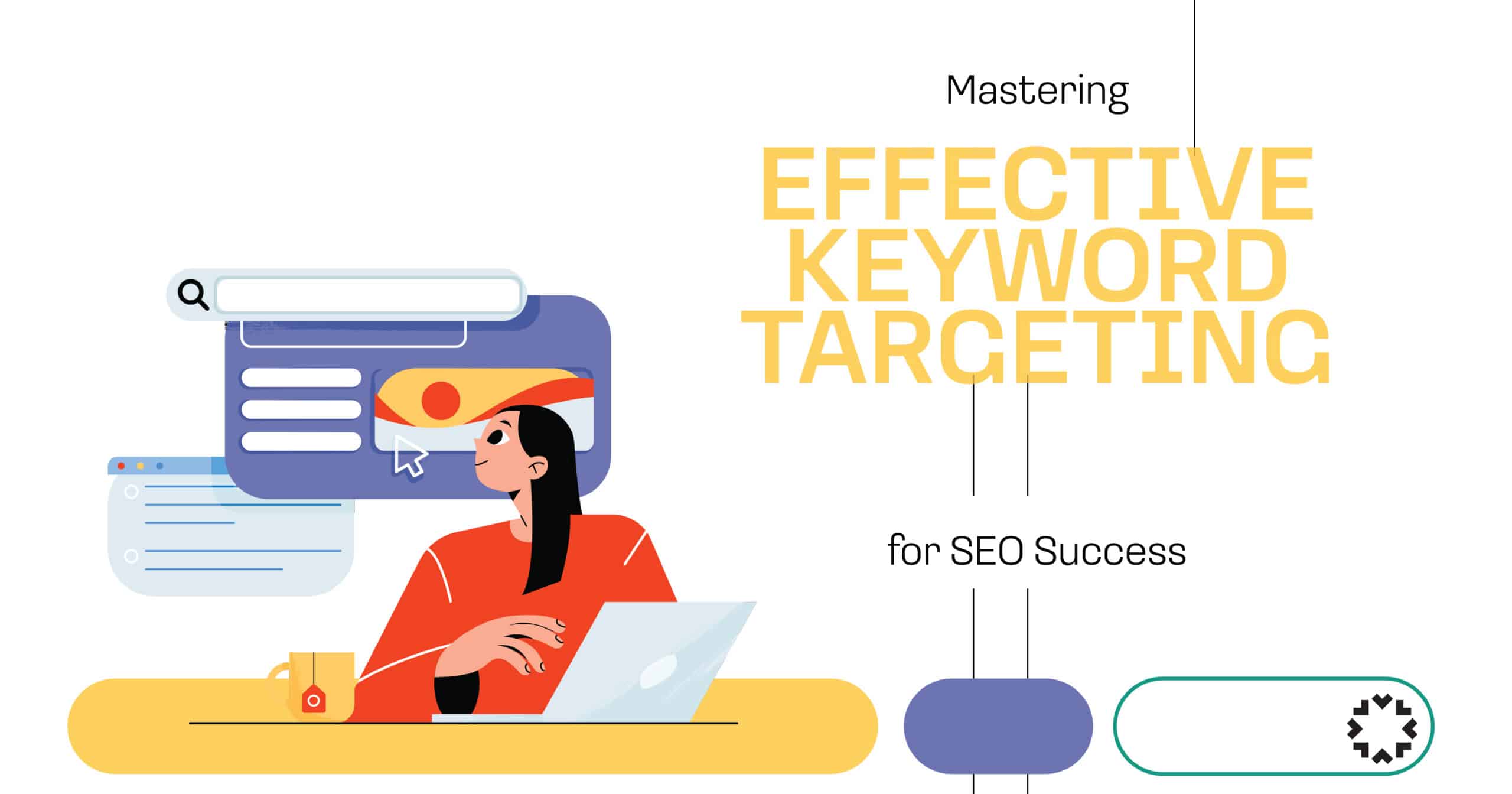 Mastering

EFFECTIVE KEYWORD TARGETING

for SEO Success